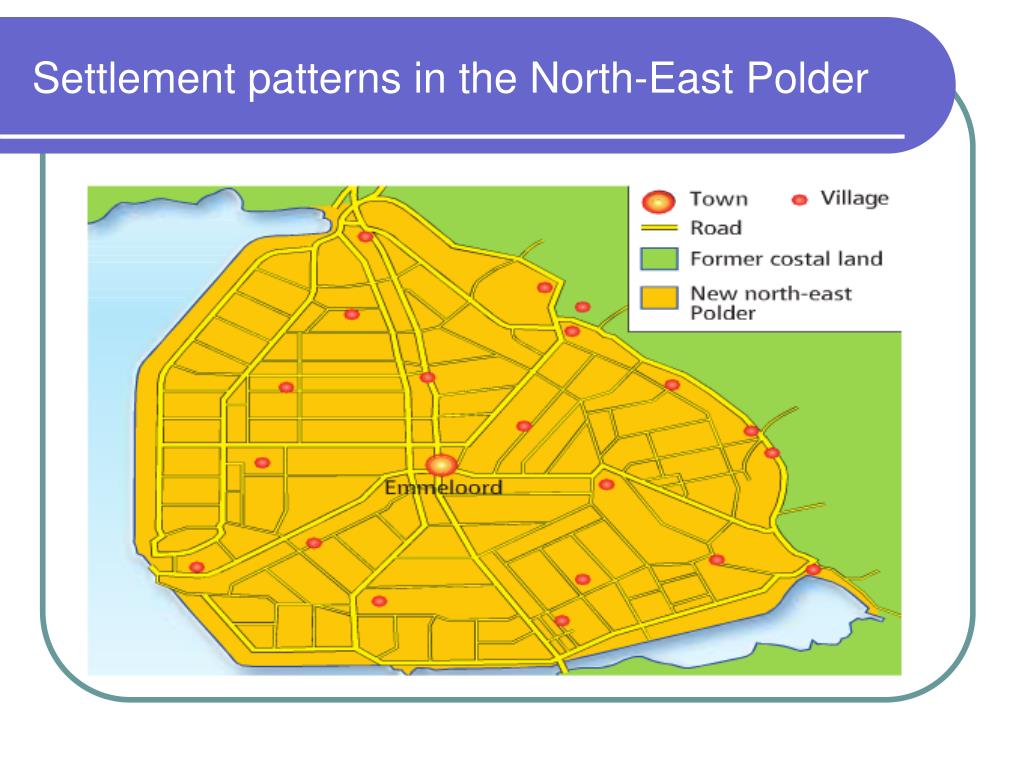 Settlement patterns in the North-East Polder

Town
Village
Road
Former costal land
New north-east Polder

Emmeloord